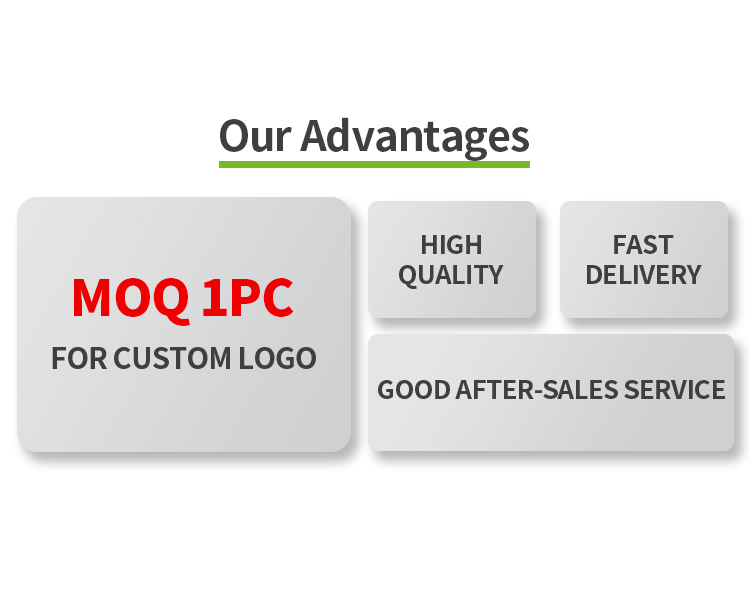 Our Advantages

MOQ 1PC
FOR CUSTOM LOGO

HIGH QUALITY

FAST DELIVERY

GOOD AFTER-SALES SERVICE